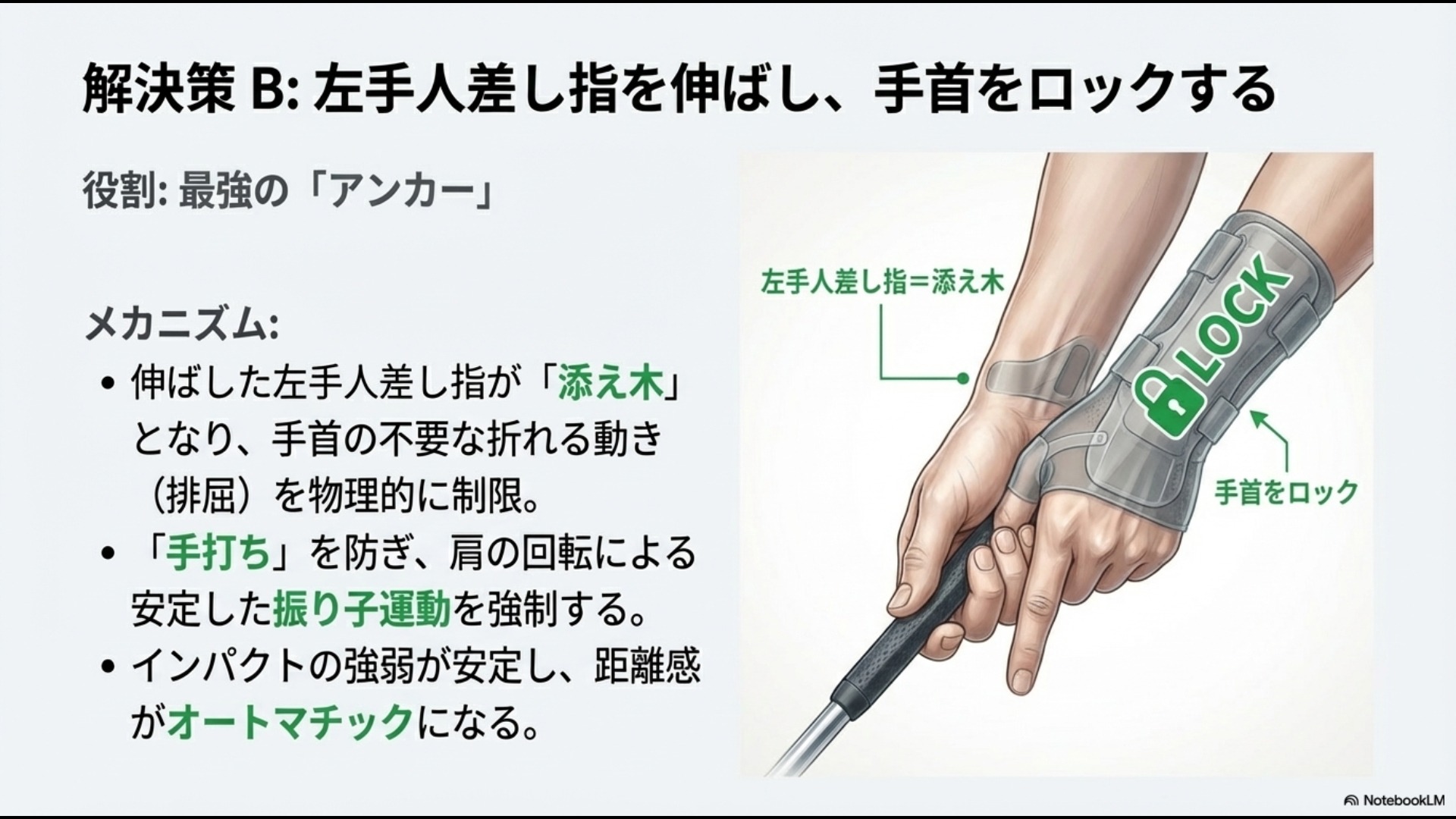 解決策 B: 左手人差し指を伸ばし、手首をロックする

役割: 最強の「アンカー」

メカニズム:

• 伸ばした左手人差し指が「添え木」となり、手首の不要な折れる動き（排屈）を物理的に制限。
• 「手打ち」を防ぎ、肩の回転による安定した振り子運動を強制する。
• インパクトの強弱が安定し、距離感がオートマチックになる。

左手人差し指＝添え木

LOCK

手首をロック

NotebookLM